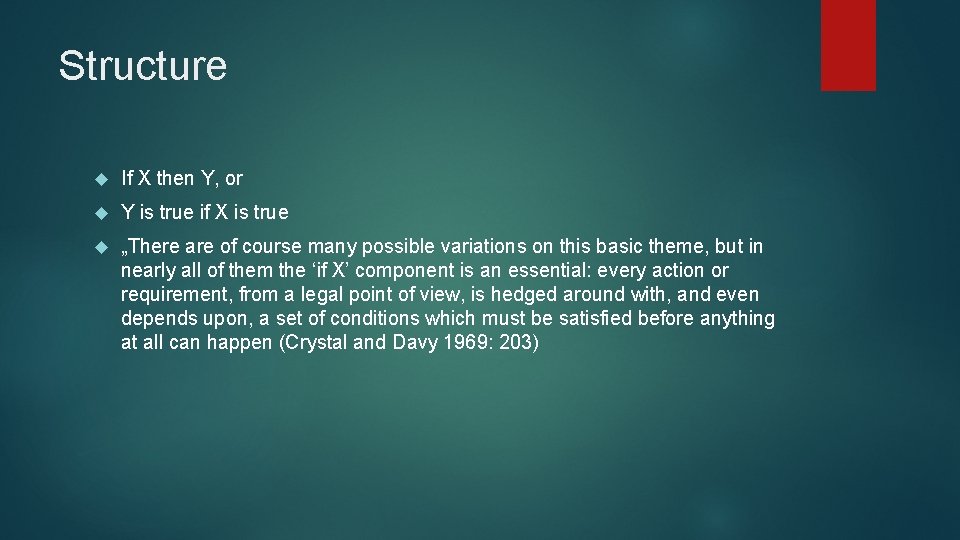 Structure

If X then Y, or

Y is true if X is true

„There are of course many possible variations on this basic theme, but in nearly all of them the ‘if X’ component is an essential: every action or requirement, from a legal point of view, is hedged around with, and even depends upon, a set of conditions which must be satisfied before anything at all can happen (Crystal and Davy 1969: 203)